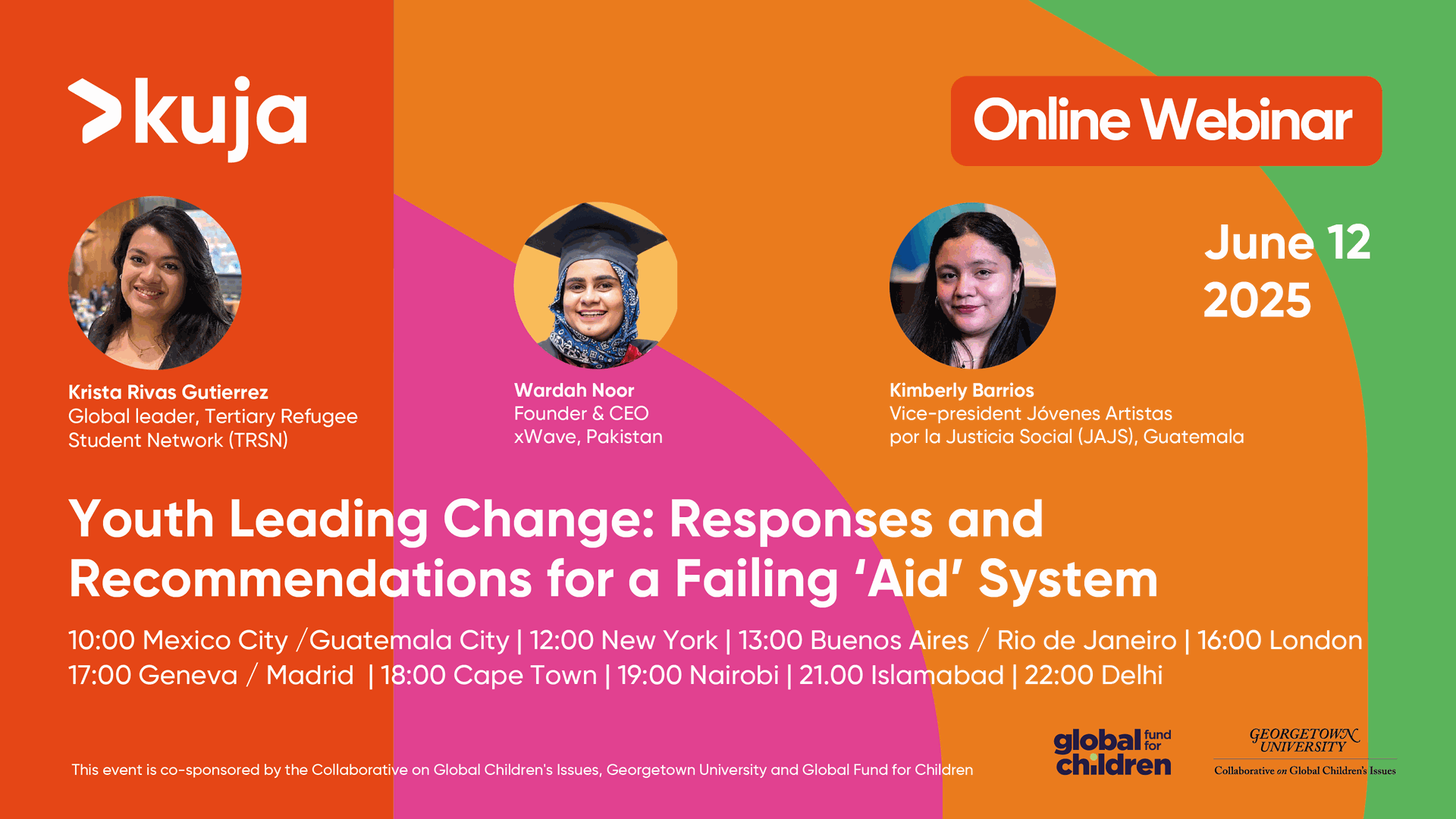 >kuja

Online Webinar

June 12
2025

Krista Rivas Gutierrez
Global leader, Tertiary Refugee Student Network (TRSN)

Wardah Noor
Founder & CEO
xWave, Pakistan

Kimberly Barrios
Vice-president Jóvenes Artistas por la Justicia Social (JAJS), Guatemala

Youth Leading Change: Responses and Recommendations for a Failing 'Aid' System

10:00 Mexico City /Guatemala City | 12:00 New York | 13:00 Buenos Aires / Rio de Janeiro | 16:00 London
17:00 Geneva / Madrid | 18:00 Cape Town | 19:00 Nairobi | 21.00 Islamabad | 22:00 Delhi

This event is co-sponsored by the Collaborative on Global Children's Issues, Georgetown University and Global Fund for Children

global fund for children

GEORGETOWN UNIVERSITY
Collaborative on Global Children's Issues